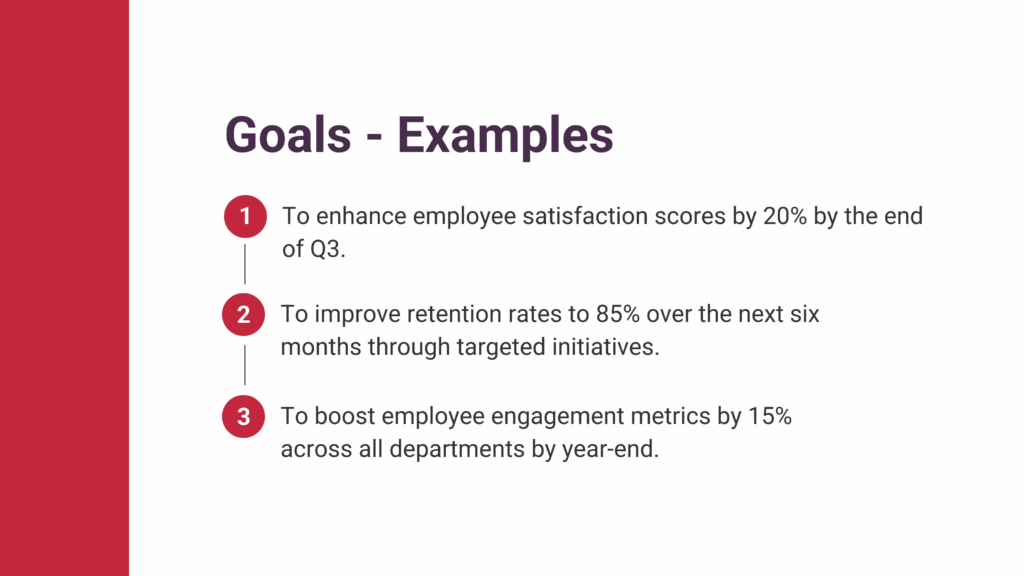 Goals - Examples

1 To enhance employee satisfaction scores by 20% by the end of Q3.

2 To improve retention rates to 85% over the next six months through targeted initiatives.

3 To boost employee engagement metrics by 15% across all departments by year-end.